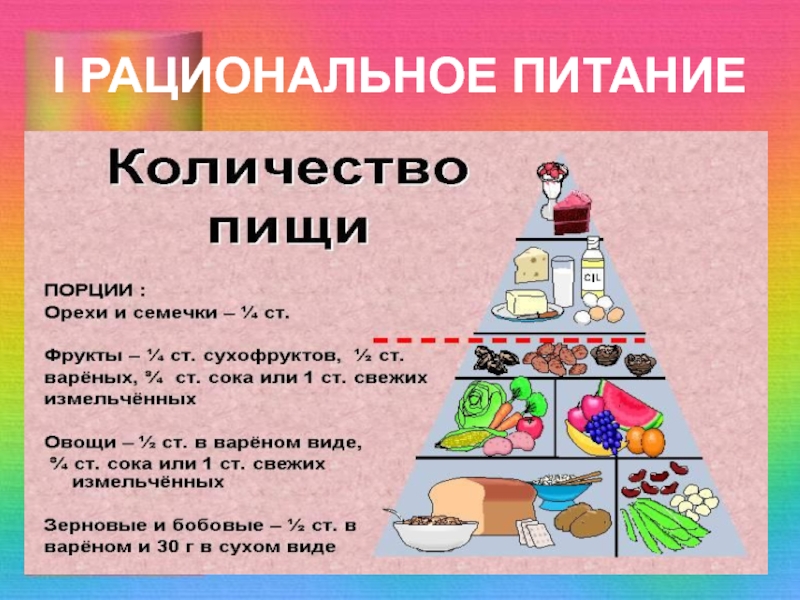 I РАЦИОНАЛЬНОЕ ПИТАНИЕ

Количество пищи

ПОРЦИИ :
Орехи и семечки – ¼ ст.

Фрукты – ¼ ст. сухофруктов, ½ ст. варёных, ¾ ст. сока или 1 ст. свежих измельчённых

Овощи – ½ ст. в варёном виде, ¾ ст. сока или 1 ст. свежих измельчённых

Зерновые и бобовые – ½ ст. в варёном и 30 г в сухом виде

OIL